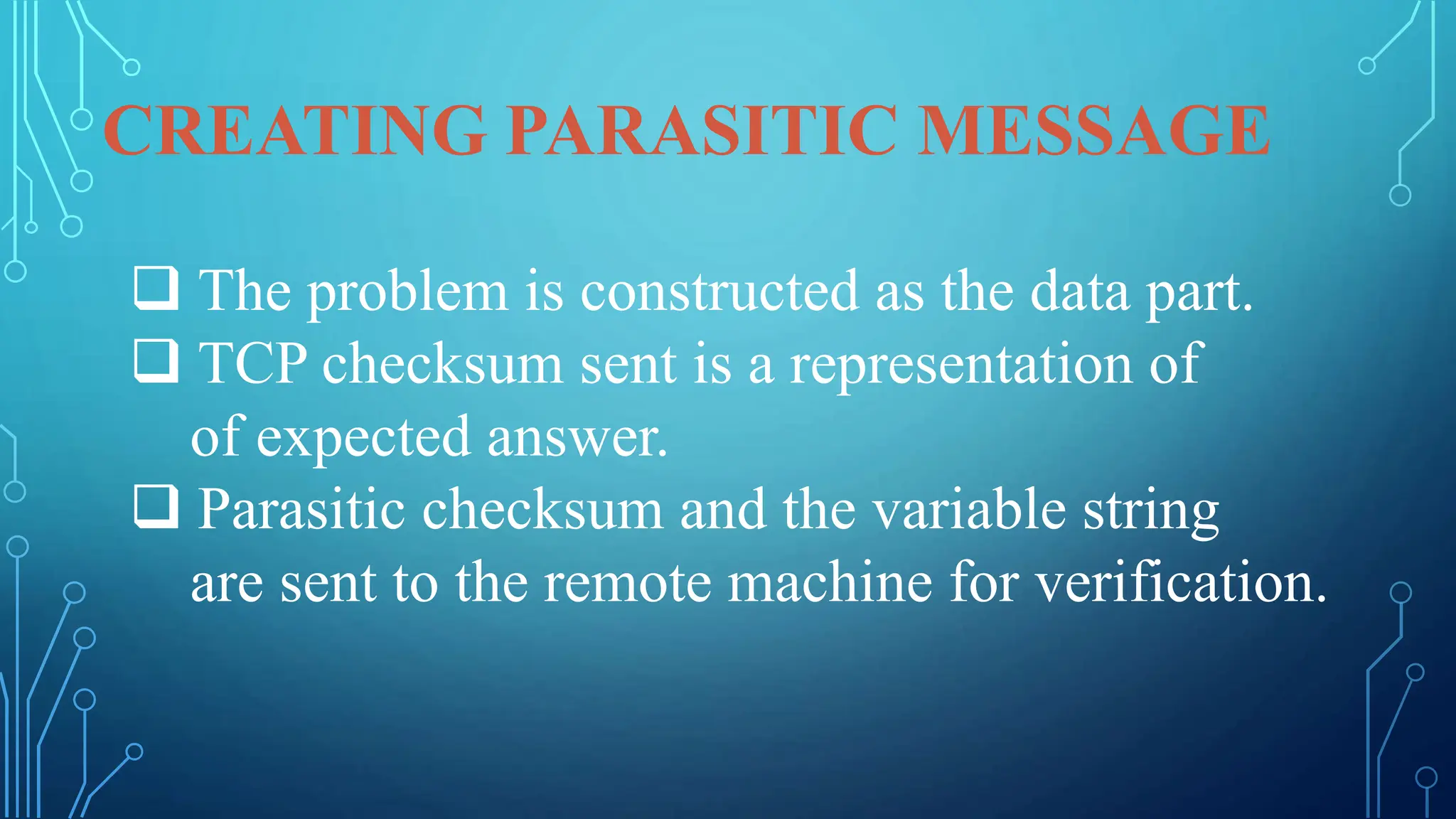 CREATING PARASITIC MESSAGE

❑ The problem is constructed as the data part.

❑ TCP checksum sent is a representation of of expected answer.

❑ Parasitic checksum and the variable string are sent to the remote machine for verification.